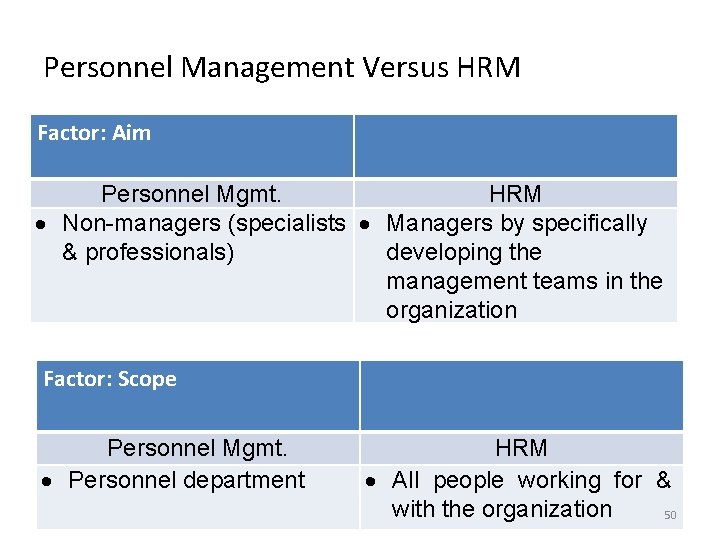 Personnel Management Versus HRM

| Factor: Aim | |
|---|---|
| Personnel Mgmt. | HRM |
| • Non-managers (specialists & professionals) | • Managers by specifically developing the management teams in the organization |

| Factor: Scope | |
|---|---|
| Personnel Mgmt. | HRM |
| • Personnel department | • All people working for & with the organization |

50